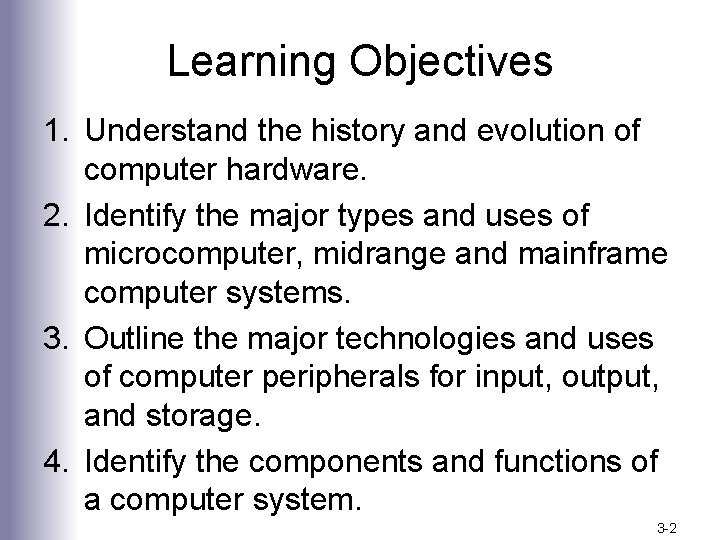 Learning Objectives

1. Understand the history and evolution of computer hardware.
2. Identify the major types and uses of microcomputer, midrange and mainframe computer systems.
3. Outline the major technologies and uses of computer peripherals for input, output, and storage.
4. Identify the components and functions of a computer system.

3-2